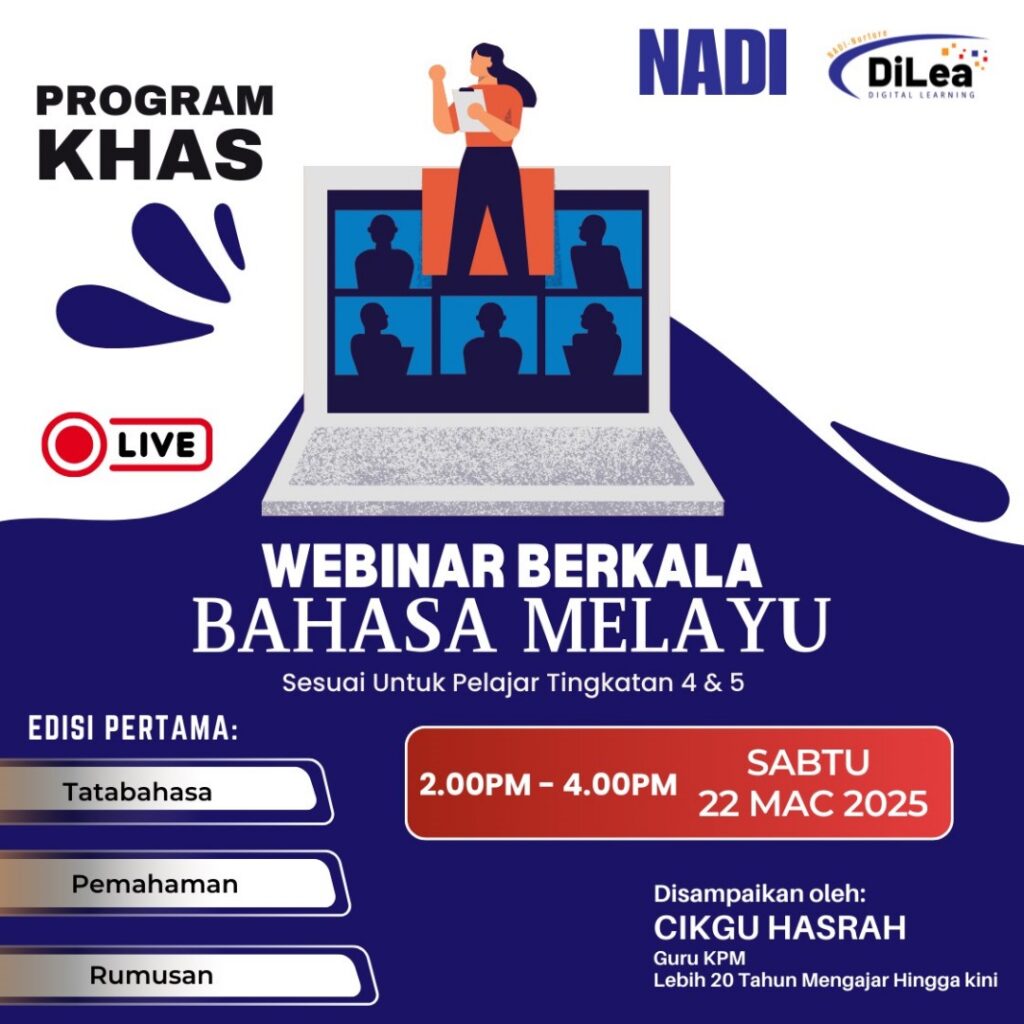 PROGRAM KHAS

NADI

NADI-Nurture
DiLea
DIGITAL LEARNING

LIVE

WEBINAR BERKALA
BAHASA MELAYU
Sesuai Untuk Pelajar Tingkatan 4 & 5

EDISI PERTAMA:

Tatabahasa

Pemahaman

Rumusan

2.00PM - 4.00PM

SABTU
22 MAC 2025

Disampaikan oleh:
CIKGU HASRAH
Guru KPM
Lebih 20 Tahun Mengajar Hingga kini